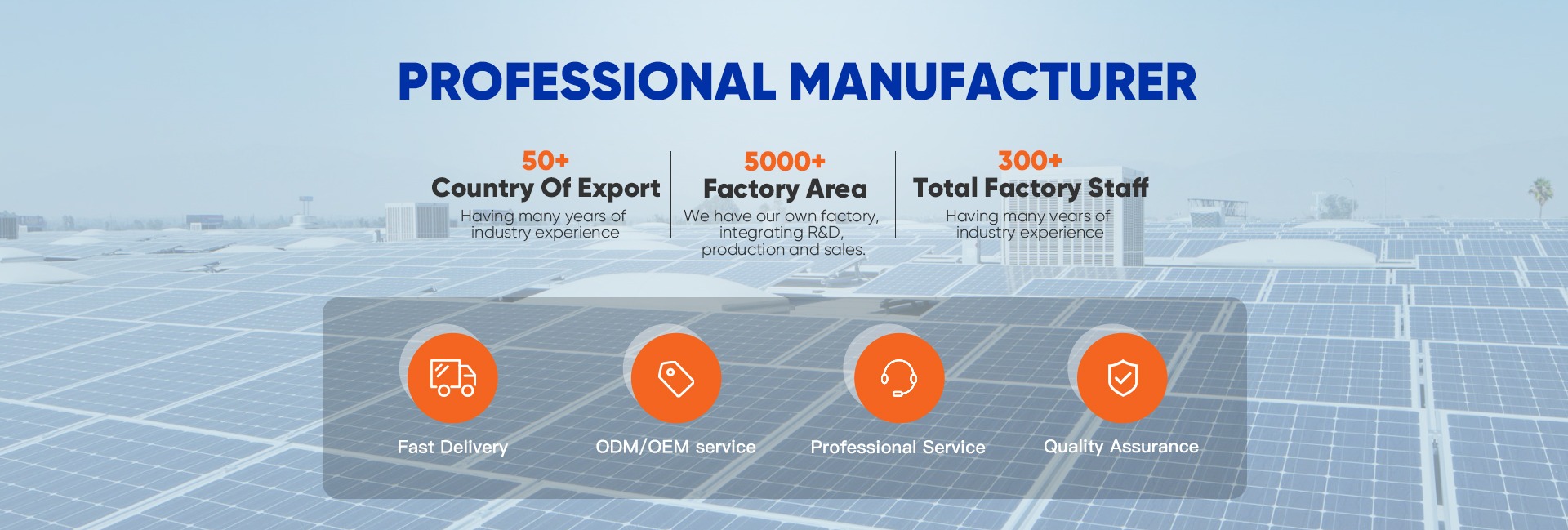 PROFESSIONAL MANUFACTURER

50+
Country Of Export
Having many years of industry experience

5000+
Factory Area
We have our own factory, integrating R&D, production and sales.

300+
Total Factory Staff
Having many years of industry experience

Fast Delivery

ODM/OEM service

Professional Service

Quality Assurance